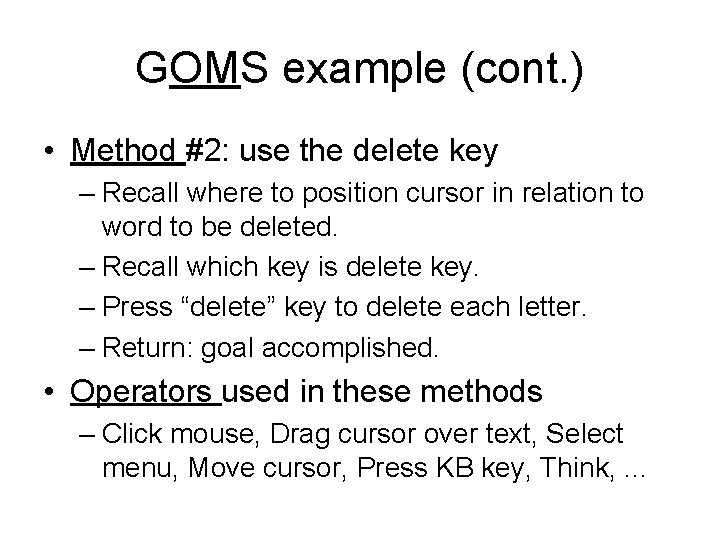 GOMS example (cont.)

• Method #2: use the delete key
– Recall where to position cursor in relation to word to be deleted.
– Recall which key is delete key.
– Press “delete” key to delete each letter.
– Return: goal accomplished.

• Operators used in these methods
– Click mouse, Drag cursor over text, Select menu, Move cursor, Press KB key, Think, ...